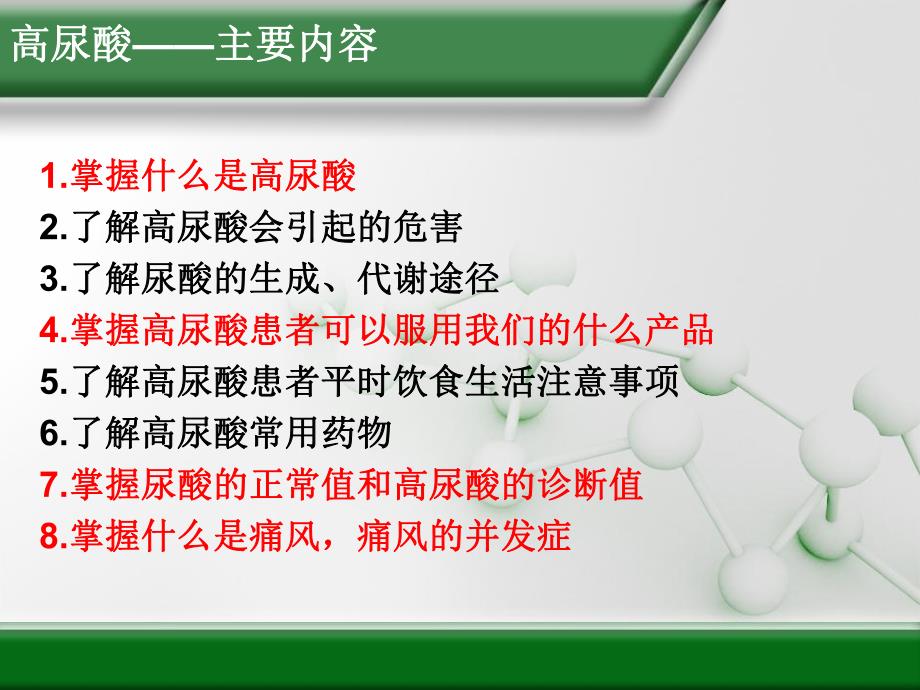 高尿酸——主要内容

1.掌握什么是高尿酸
2.了解高尿酸会引起的危害
3.了解尿酸的生成、代谢途径
4.掌握高尿酸患者可以服用我们的什么产品
5.了解高尿酸患者平时饮食生活注意事项
6.了解高尿酸常用药物
7.掌握尿酸的正常值和高尿酸的诊断值
8.掌握什么是痛风，痛风的并发症